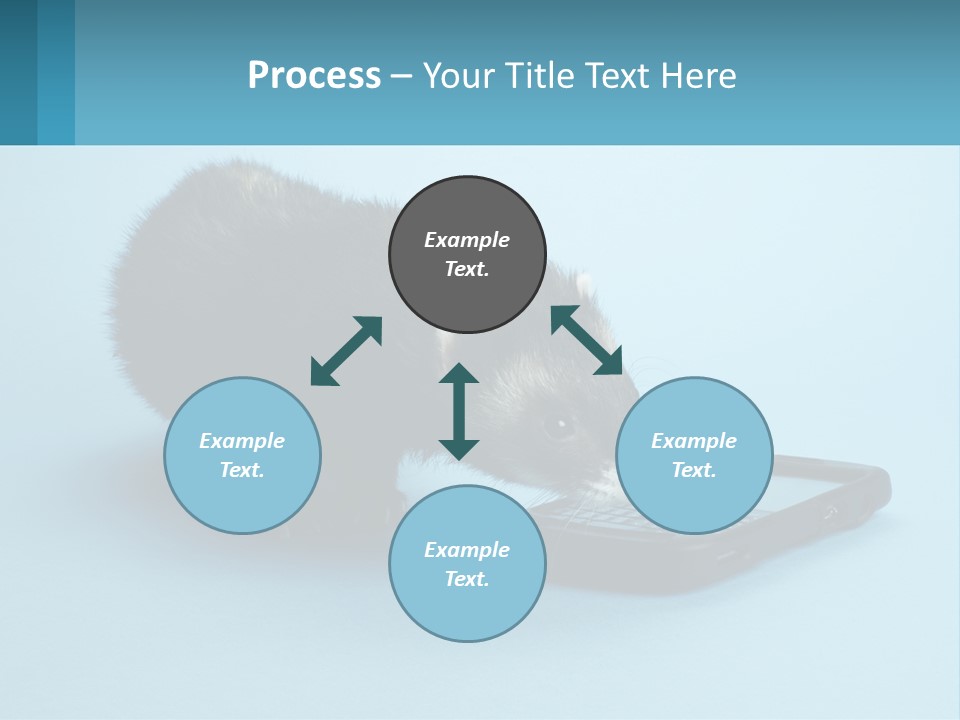 Process – Your Title Text Here

Example Text.

Example Text.

Example Text.

Example Text.